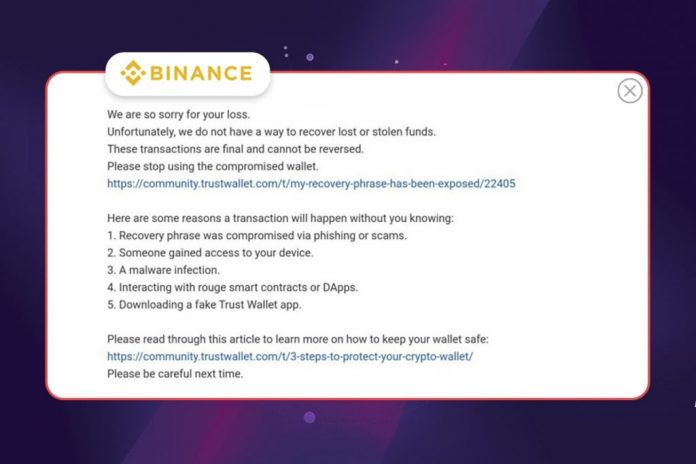 BINANCE

We are so sorry for your loss.
Unfortunately, we do not have a way to recover lost or stolen funds.
These transactions are final and cannot be reversed.
Please stop using the compromised wallet.
https://community.trustwallet.com/t/my-recovery-phrase-has-been-exposed/22405

Here are some reasons a transaction will happen without you knowing:
1. Recovery phrase was compromised via phishing or scams.
2. Someone gained access to your device.
3. A malware infection.
4. Interacting with rouge smart contracts or DApps.
5. Downloading a fake Trust Wallet app.

Please read through this article to learn more on how to keep your wallet safe:
https://community.trustwallet.com/t/3-steps-to-protect-your-crypto-wallet/
Please be careful next time.